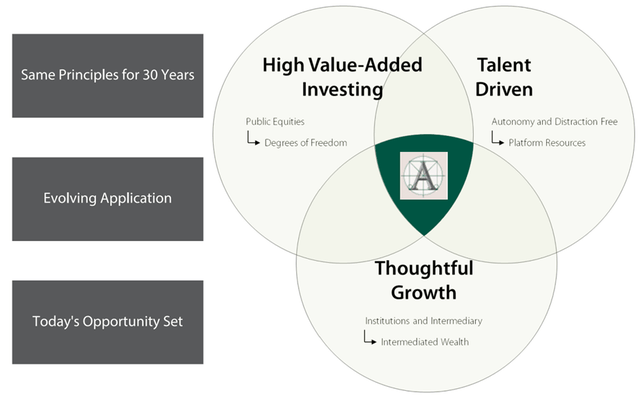 Same Principles for 30 Years

Evolving Application

Today's Opportunity Set

High Value-Added Investing

Public Equities
Degrees of Freedom

Talent Driven

Autonomy and Distraction Free
Platform Resources

A

Thoughtful Growth

Institutions and Intermediary
Intermediated Wealth